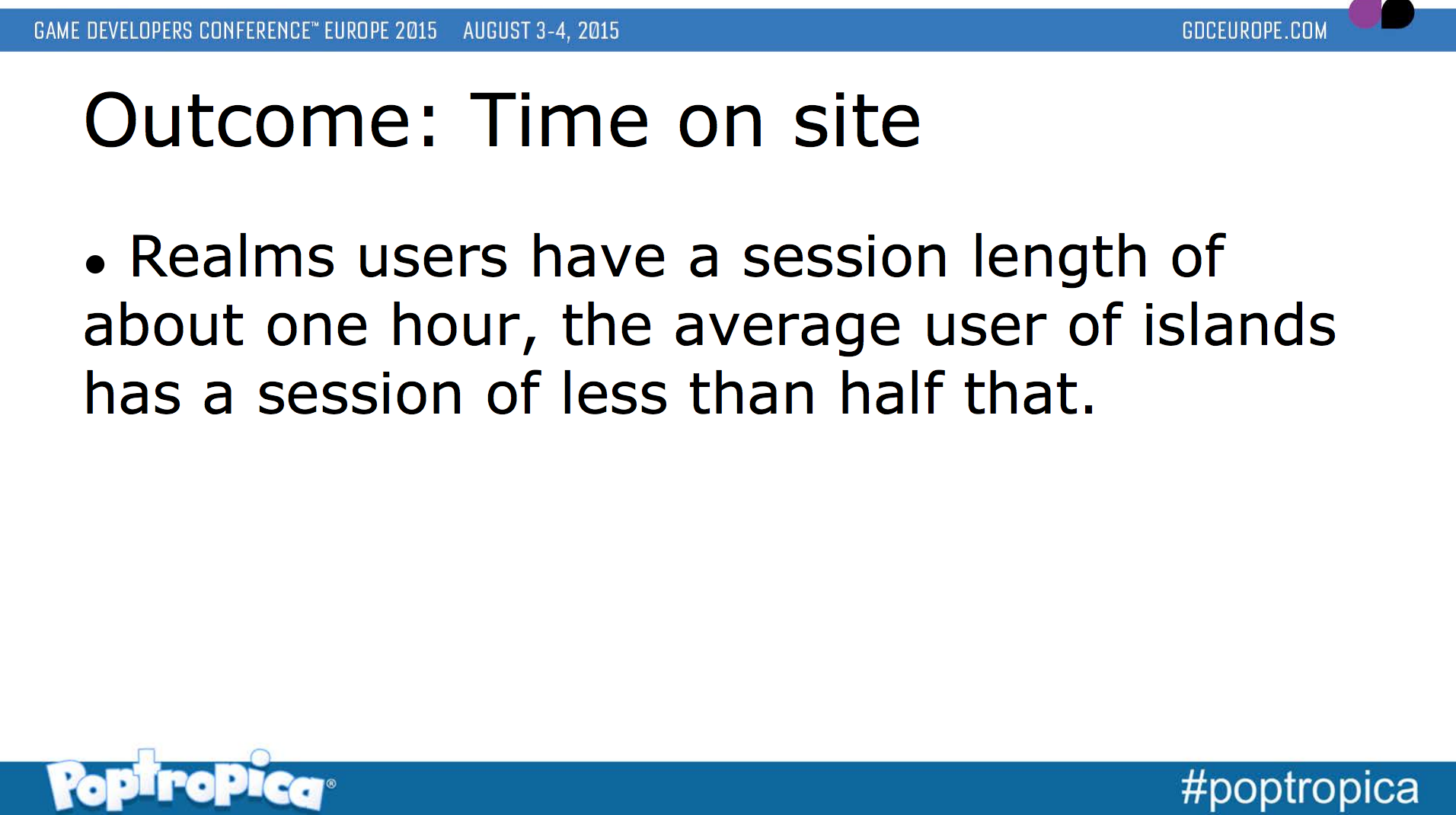 GAME DEVELOPERS CONFERENCE™ EUROPE 2015 AUGUST 3-4, 2015

GDCEUROPE.COM

Outcome: Time on site

• Realms users have a session length of about one hour, the average user of islands has a session of less than half that.

Poptropica®

#poptropica